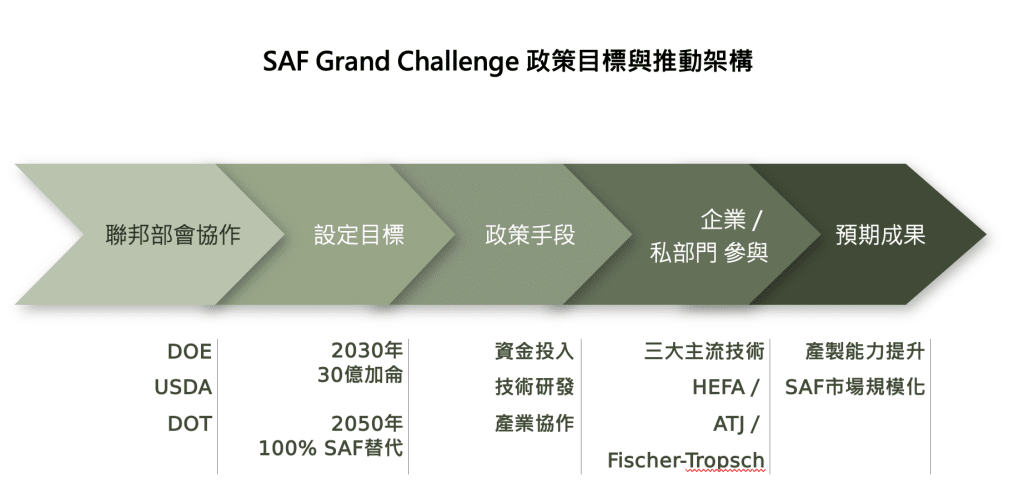 SAF Grand Challenge 政策目標與推動架構

聯邦部會協作

設定目標

政策手段

企業 /
私部門 參與

預期成果

DOE
USDA
DOT

2030年
30億加侖

2050年
100% SAF替代

資金投入
技術研發
產業協作

三大主流技術
HEFA /
ATJ /
Fischer-Tropsch

產製能力提升
SAF市場規模化